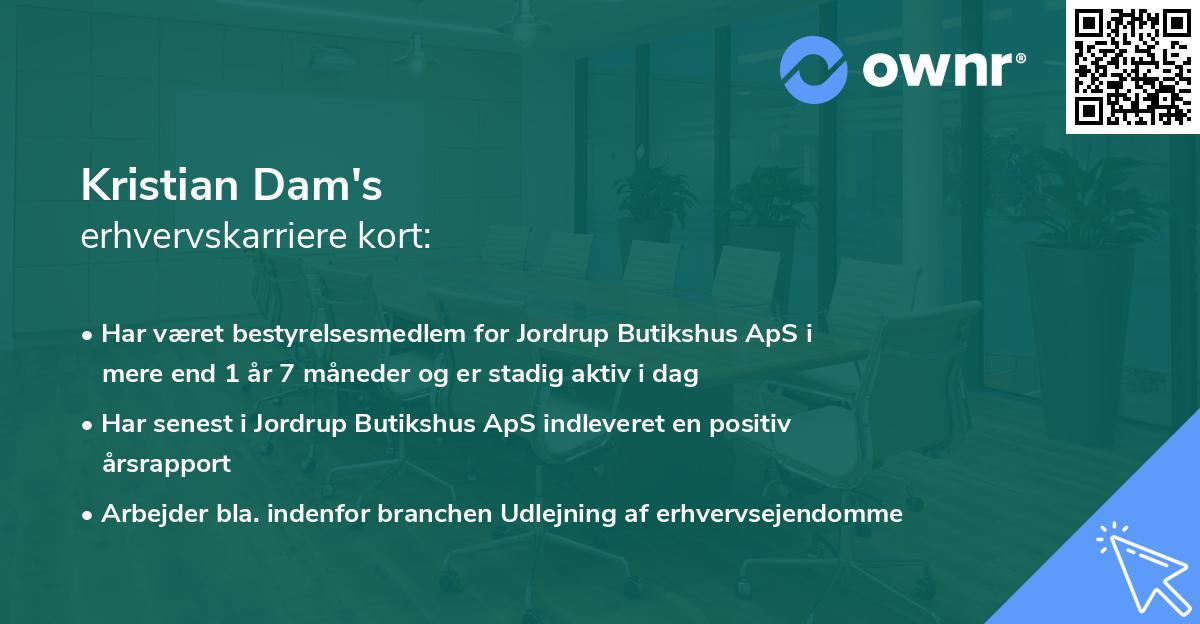 ownr®

Kristian Dam's
erhvervskarriere kort:

• Har været bestyrelsesmedlem for Jordrup Butikshus ApS i mere end 1 år 7 måneder og er stadig aktiv i dag

• Har senest i Jordrup Butikshus ApS indleveret en positiv årsrapport

• Arbejder bla. indenfor branchen Udlejning af erhvervsejendomme